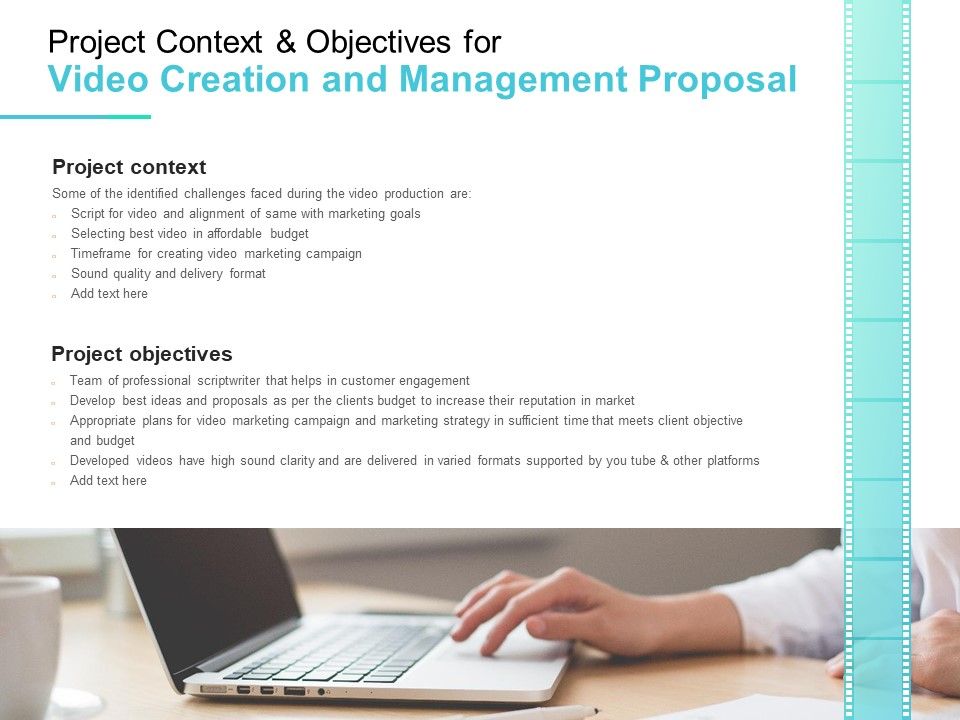 Project Context & Objectives for
Video Creation and Management Proposal

Project context

Some of the identified challenges faced during the video production are:
- Script for video and alignment of same with marketing goals
- Selecting best video in affordable budget
- Timeframe for creating video marketing campaign
- Sound quality and delivery format
- Add text here

Project objectives

- Team of professional scriptwriter that helps in customer engagement
- Develop best ideas and proposals as per the clients budget to increase their reputation in market
- Appropriate plans for video marketing campaign and marketing strategy in sufficient time that meets client objective and budget
- Developed videos have high sound clarity and are delivered in varied formats supported by you tube & other platforms
- Add text here